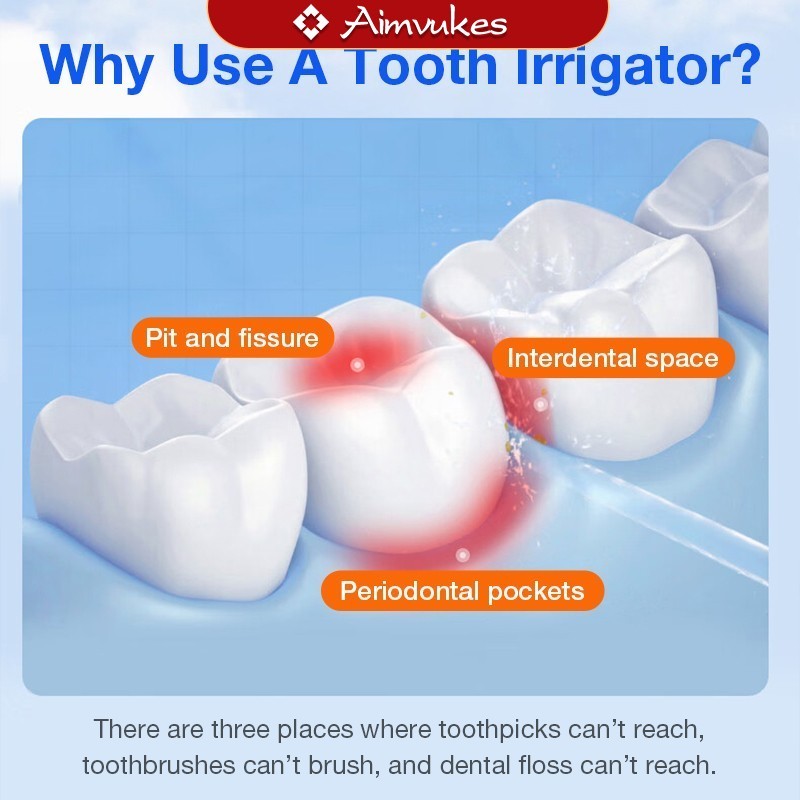 Aimvukes

Why Use A Tooth Irrigator?

Pit and fissure

Interdental space

Periodontal pockets

There are three places where toothpicks can't reach, toothbrushes can't brush, and dental floss can't reach.